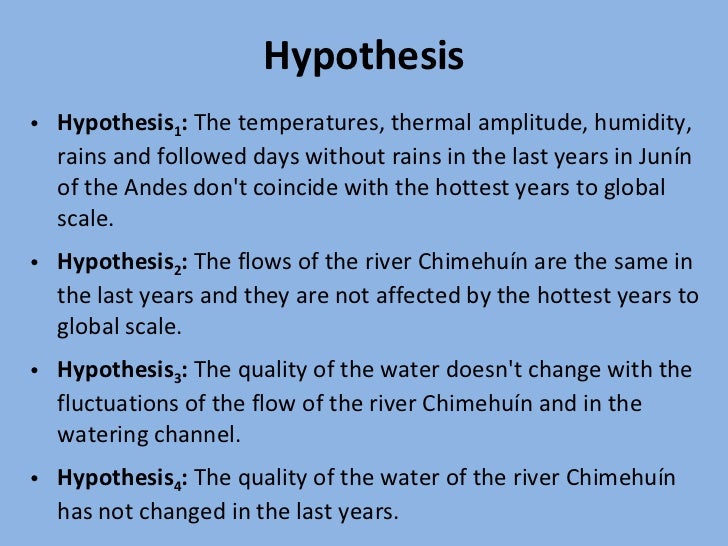 Hypothesis

• Hypothesis$_1$: The temperatures, thermal amplitude, humidity, rains and followed days without rains in the last years in Junín of the Andes don't coincide with the hottest years to global scale.

• Hypothesis$_2$: The flows of the river Chimehuín are the same in the last years and they are not affected by the hottest years to global scale.

• Hypothesis$_3$: The quality of the water doesn't change with the fluctuations of the flow of the river Chimehuín and in the watering channel.

• Hypothesis$_4$: The quality of the water of the river Chimehuín has not changed in the last years.